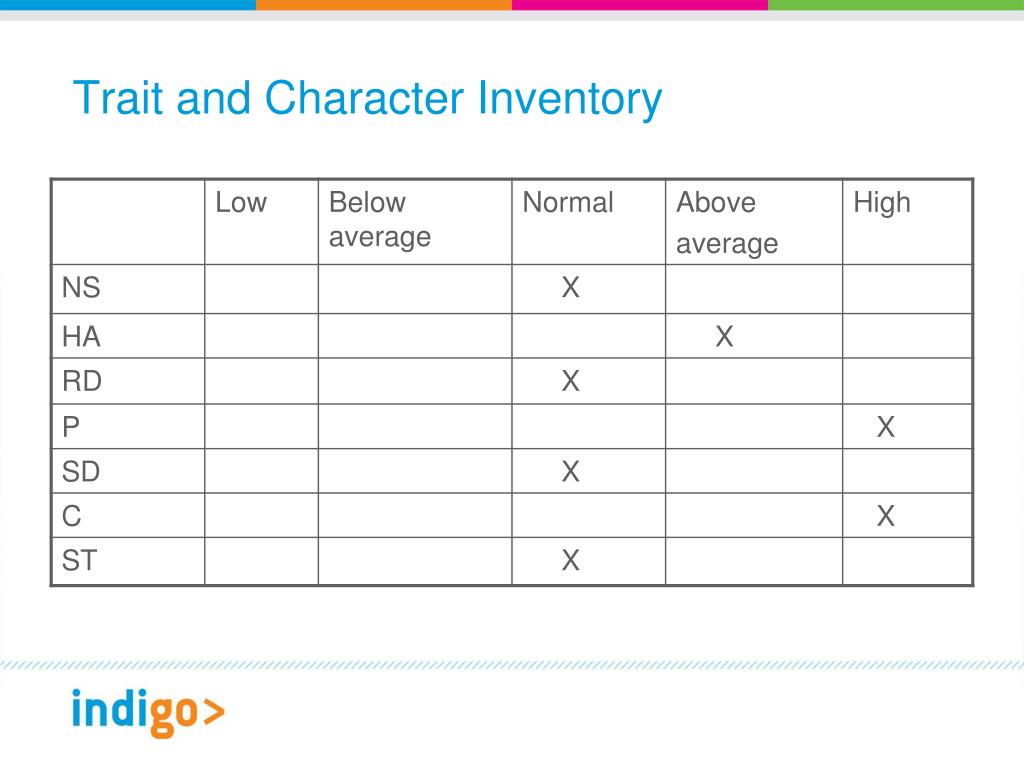 Trait and Character Inventory

| | Low | Below average | Normal | Above average | High |
|---|---|---|---|---|---|
| NS | | | X | | |
| HA | | | | X | |
| RD | | | X | | |
| P | | | | | X |
| SD | | | X | | |
| C | | | | | X |
| ST | | | X | | |

indigo>